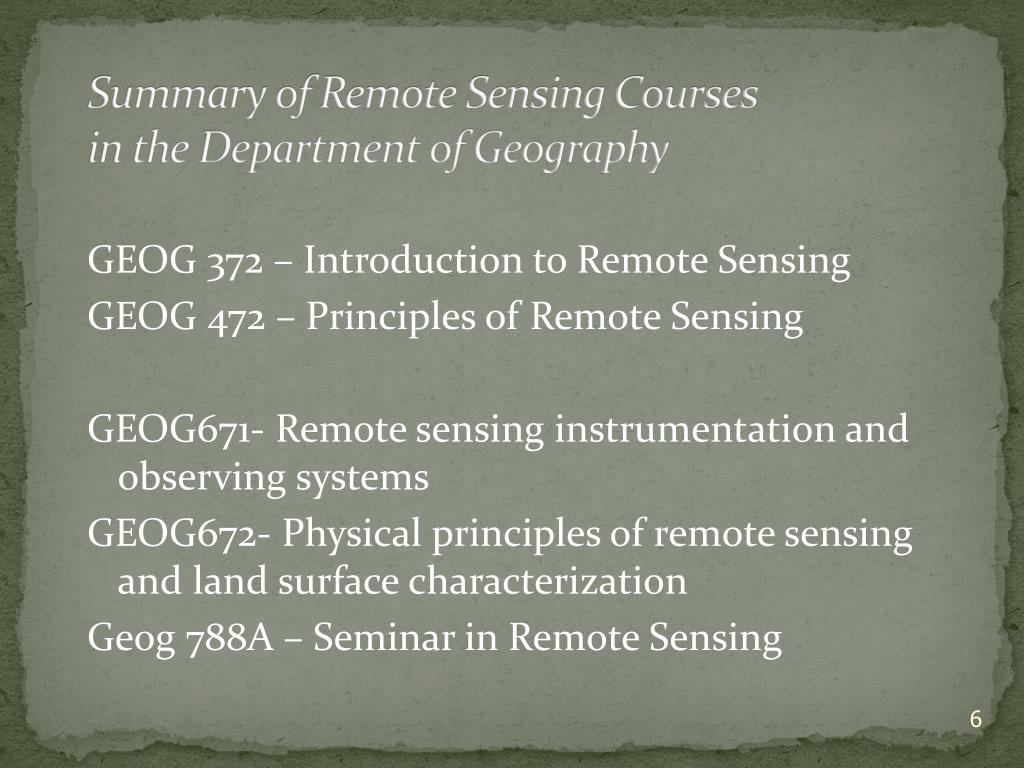 Summary of Remote Sensing Courses
in the Department of Geography

GEOG 372 – Introduction to Remote Sensing
GEOG 472 – Principles of Remote Sensing

GEOG671- Remote sensing instrumentation and observing systems
GEOG672- Physical principles of remote sensing and land surface characterization
Geog 788A – Seminar in Remote Sensing

6